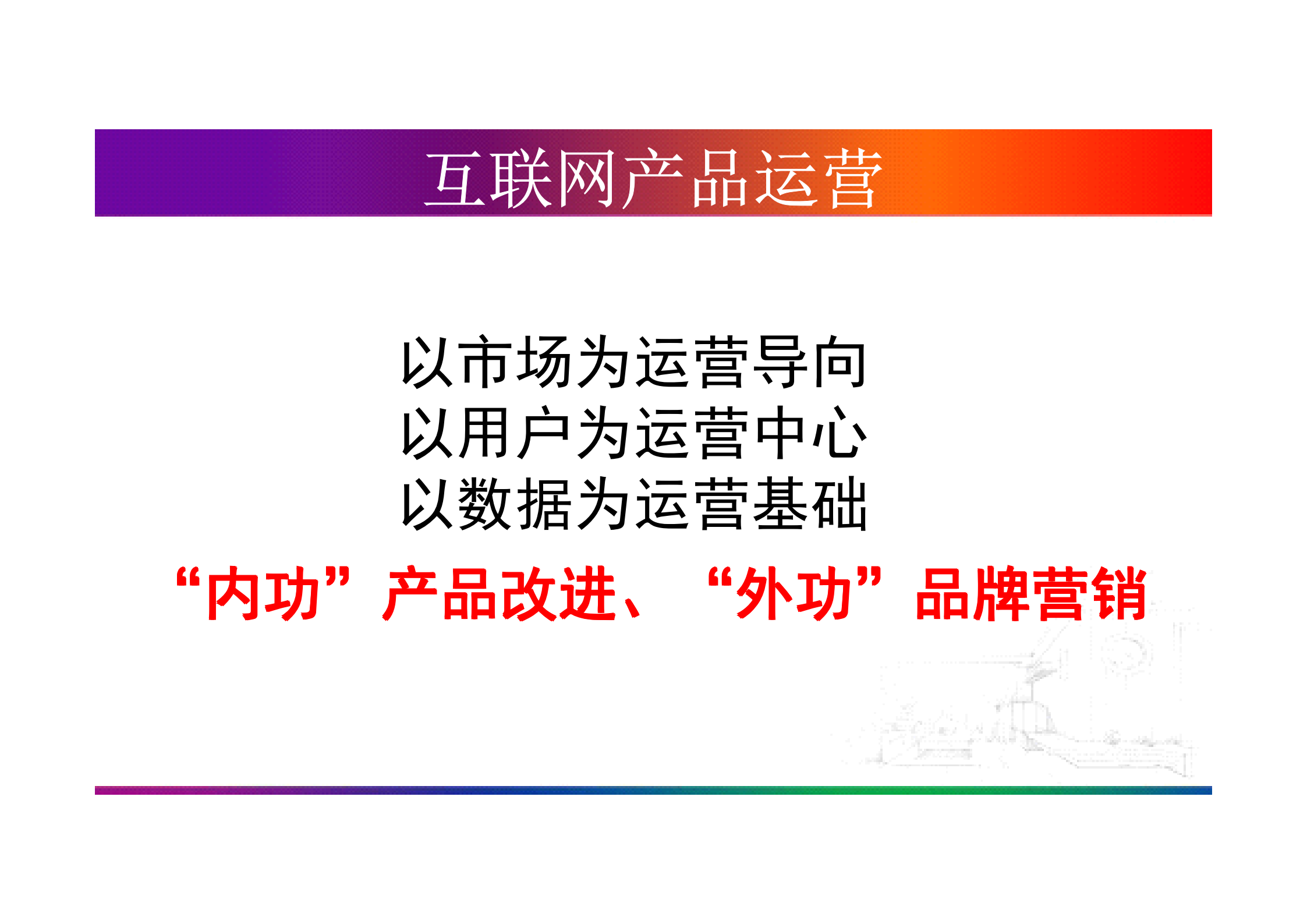 互联网产品运营

以市场为运营导向
以用户为运营中心
以数据为运营基础

“内功”产品改进、“外功”品牌营销